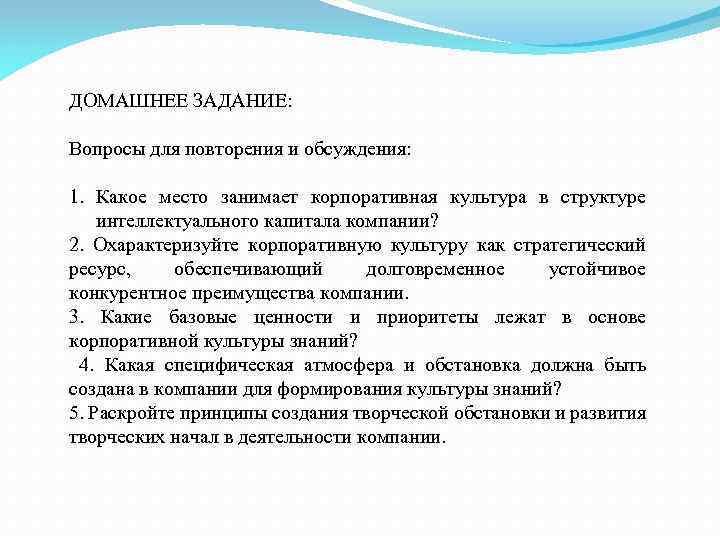 ДОМАШНЕЕ ЗАДАНИЕ:

Вопросы для повторения и обсуждения:

1. Какое место занимает корпоративная культура в структуре интеллектуального капитала компании?
2. Охарактеризуйте корпоративную культуру как стратегический ресурс, обеспечивающий долговременное устойчивое конкурентное преимущества компании.
3. Какие базовые ценности и приоритеты лежат в основе корпоративной культуры знаний?
4. Какая специфическая атмосфера и обстановка должна быть создана в компании для формирования культуры знаний?
5. Раскройте принципы создания творческой обстановки и развития творческих начал в деятельности компании.